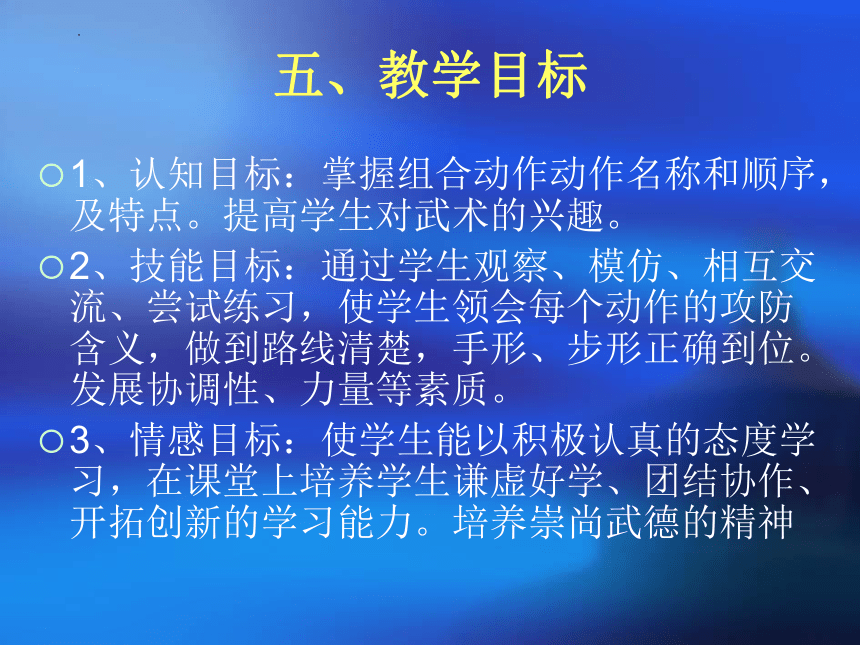 五、教学目标

1、认知目标：掌握组合动作动作名称和顺序，及特点。提高学生对武术的兴趣。

2、技能目标：通过学生观察、模仿、相互交流、尝试练习，使学生领会每个动作的攻防含义，做到路线清楚，手形、步形正确到位。发展协调性、力量等素质。

3、情感目标：使学生能以积极认真的态度学习，在课堂上培养学生谦虚好学、团结协作、开拓创新的学习能力。培养崇尚武德的精神